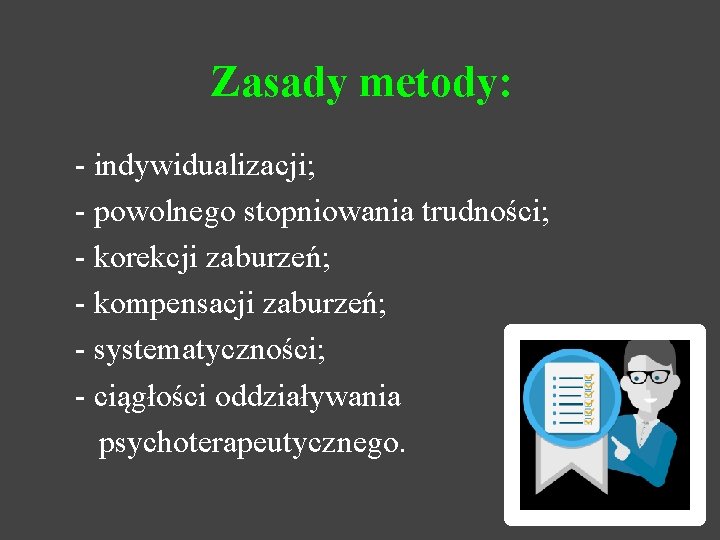 Zasady metody:

- indywidualizacji;
- powolnego stopniowania trudności;
- korekcji zaburzeń;
- kompensacji zaburzeń;
- systematyczności;
- ciągłości oddziaływania psychoterapeutycznego.